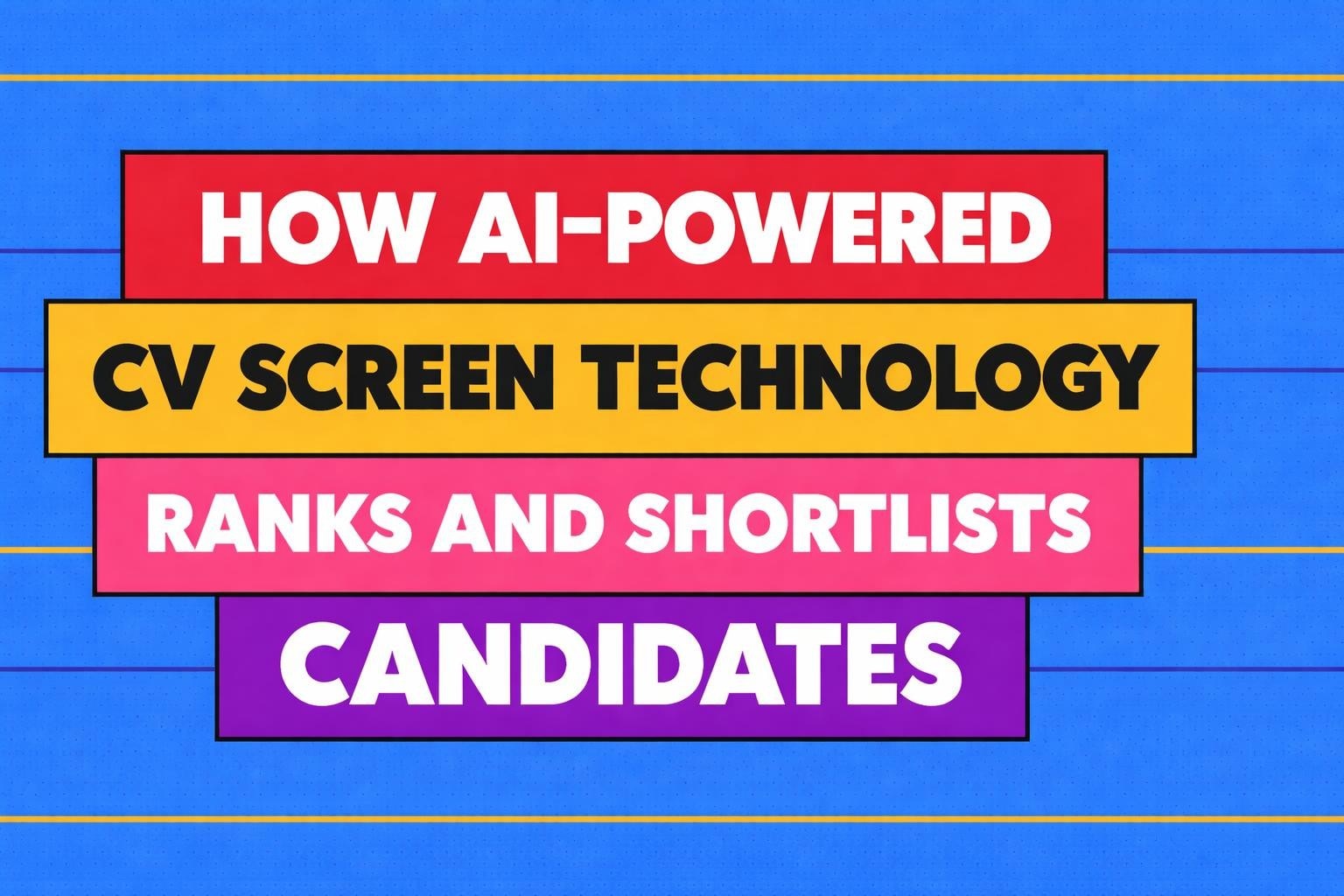 HOW AI-POWERED
CV SCREEN TECHNOLOGY
RANKS AND SHORTLISTS
CANDIDATES